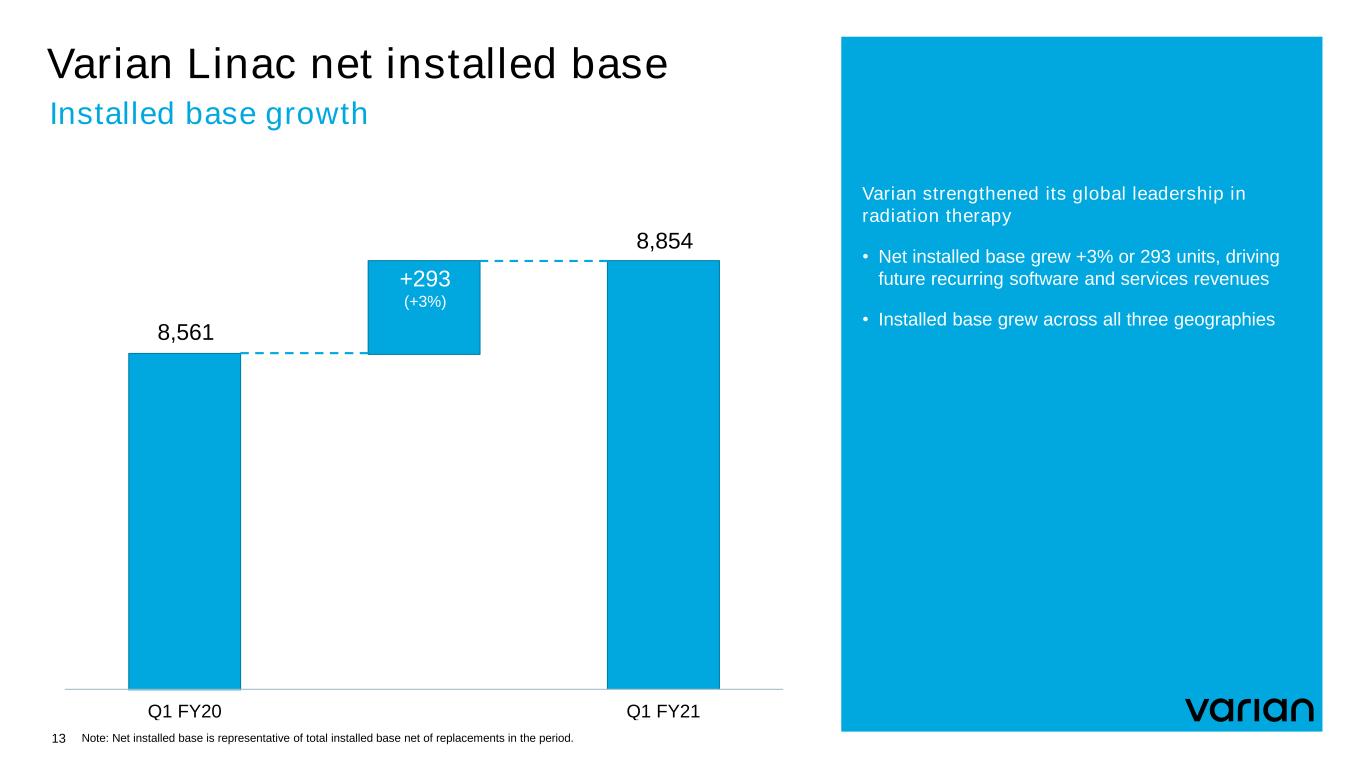 Varian Linac net installed base

Installed base growth

8,561

+293
(+3%)

8,854

Q1 FY20

Q1 FY21

Varian strengthened its global leadership in radiation therapy

• Net installed base grew +3% or 293 units, driving future recurring software and services revenues

• Installed base grew across all three geographies

varian

13 Note: Net installed base is representative of total installed base net of replacements in the period.